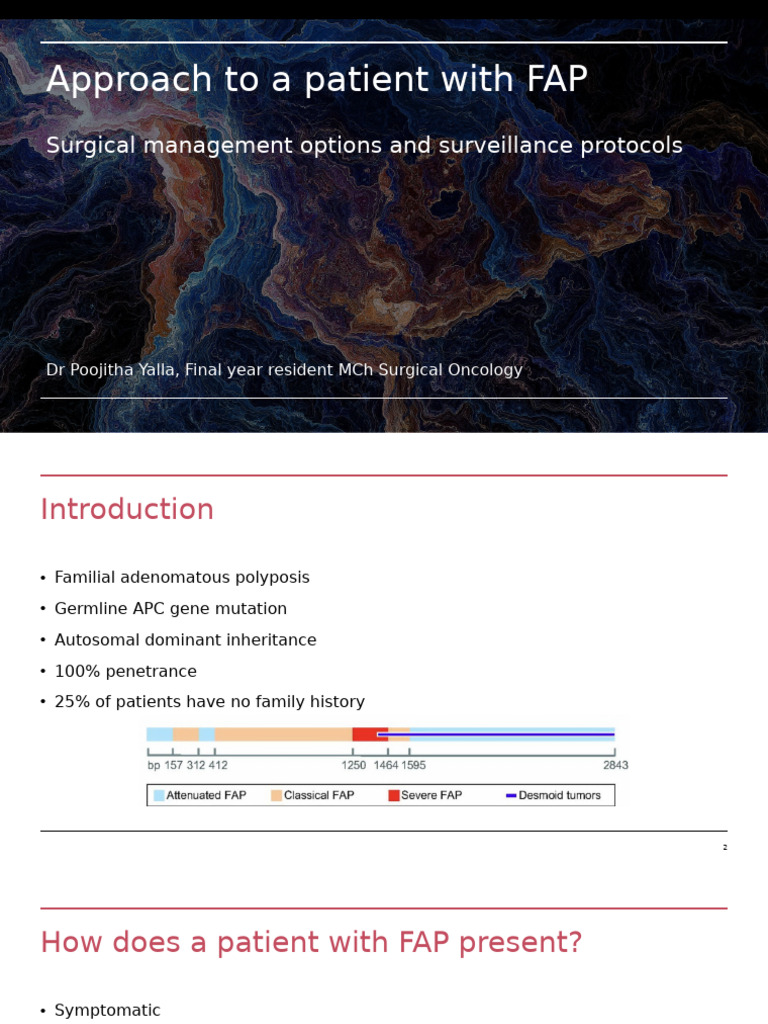 Approach to a patient with FAP

Surgical management options and surveillance protocols

Dr Poojitha Yalla, Final year resident MCh Surgical Oncology

Introduction

• Familial adenomatous polyposis
• Germline APC gene mutation
• Autosomal dominant inheritance
• 100% penetrance
• 25% of patients have no family history

bp 157 312 412 1250 1464 1595 2843

Attenuated FAP Classical FAP Severe FAP Desmoid tumors

2

How does a patient with FAP present?

• Symptomatic